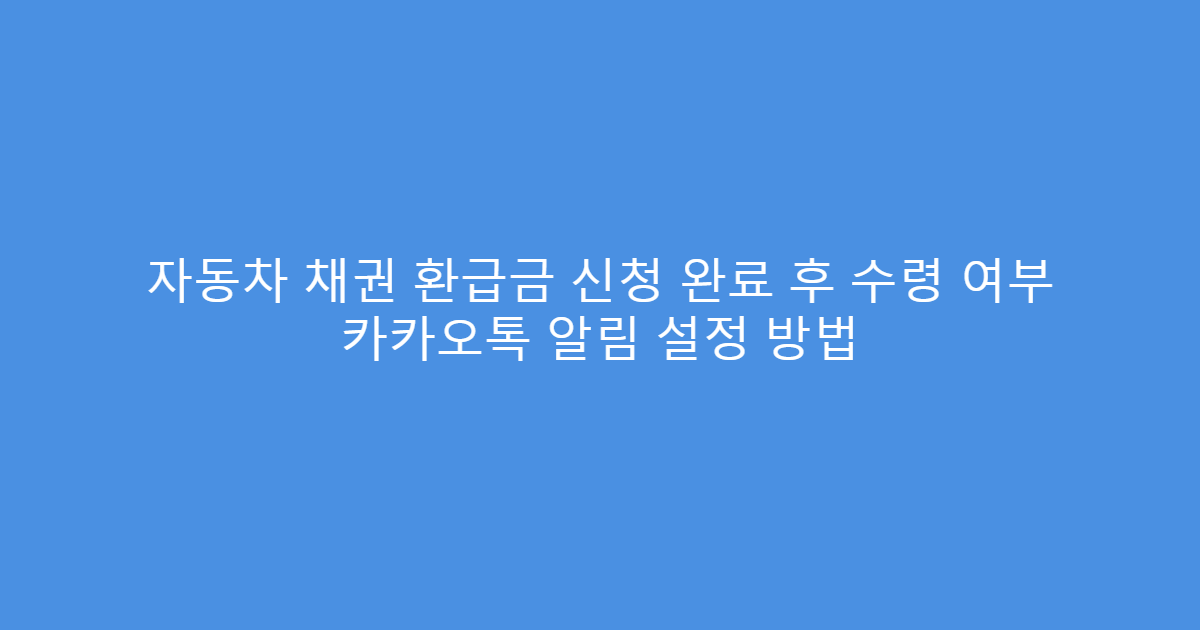 자동차 채권 환급금 신청 완료 후 수령 여부 카카오톡 알림 설정 방법